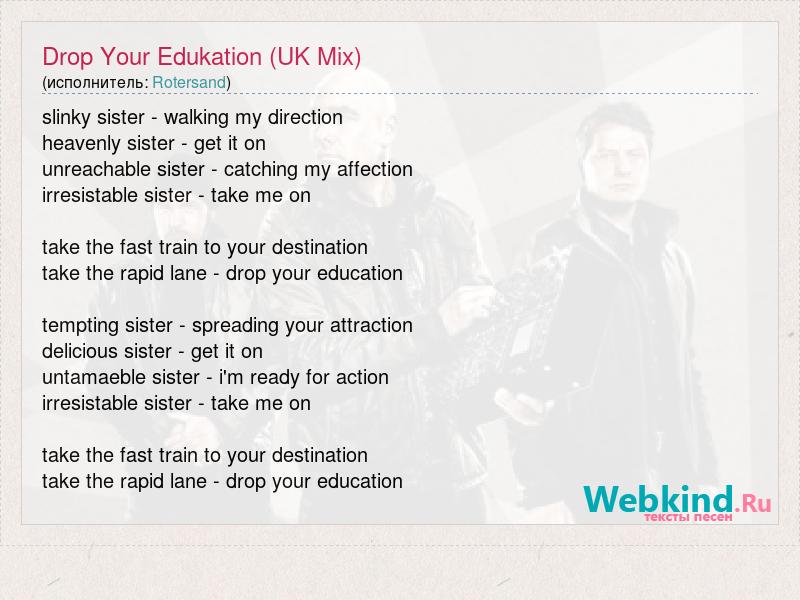 Drop Your Edukation (UK Mix)
(исполнитель: Rotersand)

slinky sister - walking my direction
heavenly sister - get it on
unreachable sister - catching my affection
irresistable sister - take me on

take the fast train to your destination
take the rapid lane - drop your education

tempting sister - spreading your attraction
delicious sister - get it on
untamaeble sister - i'm ready for action
irresistable sister - take me on

take the fast train to your destination
take the rapid lane - drop your education

Webkind.Ru
тексты песен